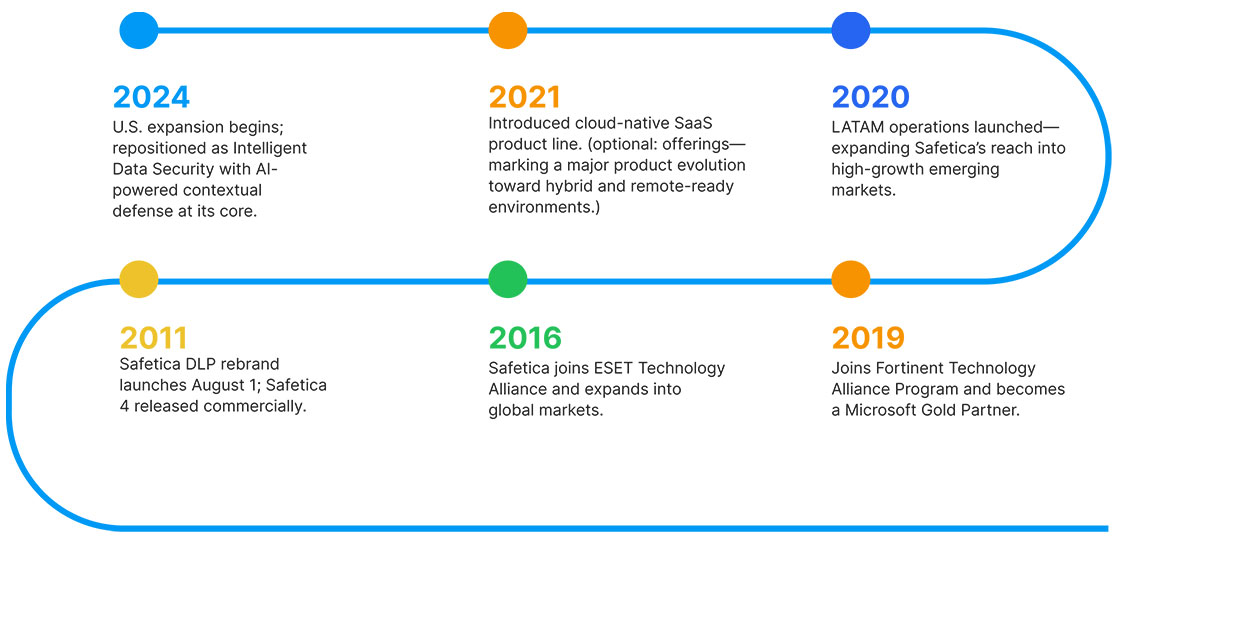 2024
U.S. expansion begins; repositioned as Intelligent Data Security with AI-powered contextual defense at its core.

2021
Introduced cloud-native SaaS product line. (optional: offerings—marking a major product evolution toward hybrid and remote-ready environments.)

2020
LATAM operations launched—expanding Safetica's reach into high-growth emerging markets.

2011
Safetica DLP rebrand launches August 1; Safetica 4 released commercially.

2016
Safetica joins ESET Technology Alliance and expands into global markets.

2019
Joins Fortinent Technology Alliance Program and becomes a Microsoft Gold Partner.